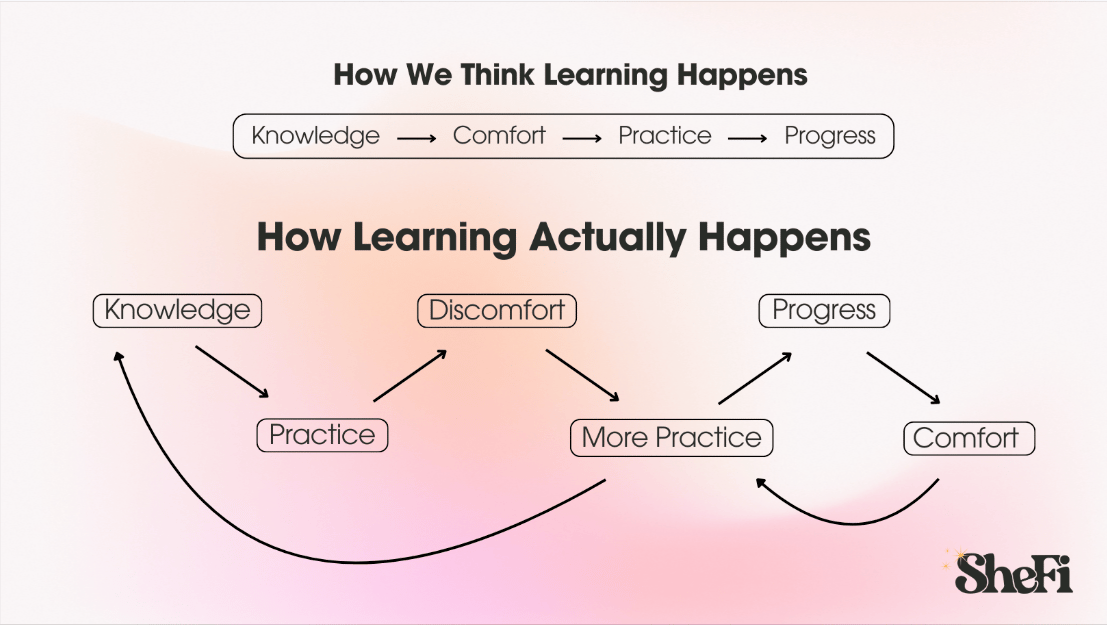 How We Think Learning Happens

Knowledge → Comfort → Practice → Progress

How Learning Actually Happens

Knowledge

Practice

Discomfort

More Practice

Progress

Comfort

SheFi